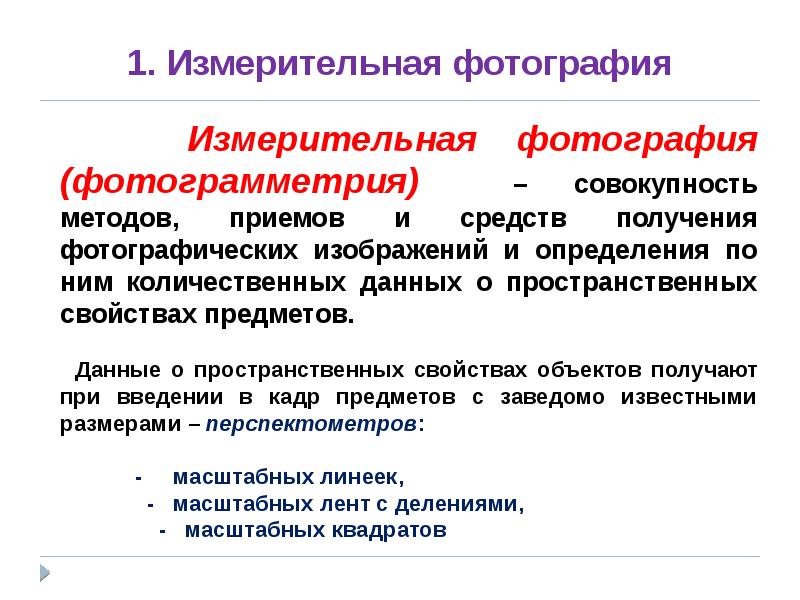 1. Измерительная фотография

Измерительная фотография (фотограмметрия) – совокупность методов, приемов и средств получения фотографических изображений и определения по ним количественных данных о пространственных свойствах предметов.

Данные о пространственных свойствах объектов получают при введении в кадр предметов с заведомо известными размерами – перспектометров:

- масштабных линеек,
- масштабных лент с делениями,
- масштабных квадратов